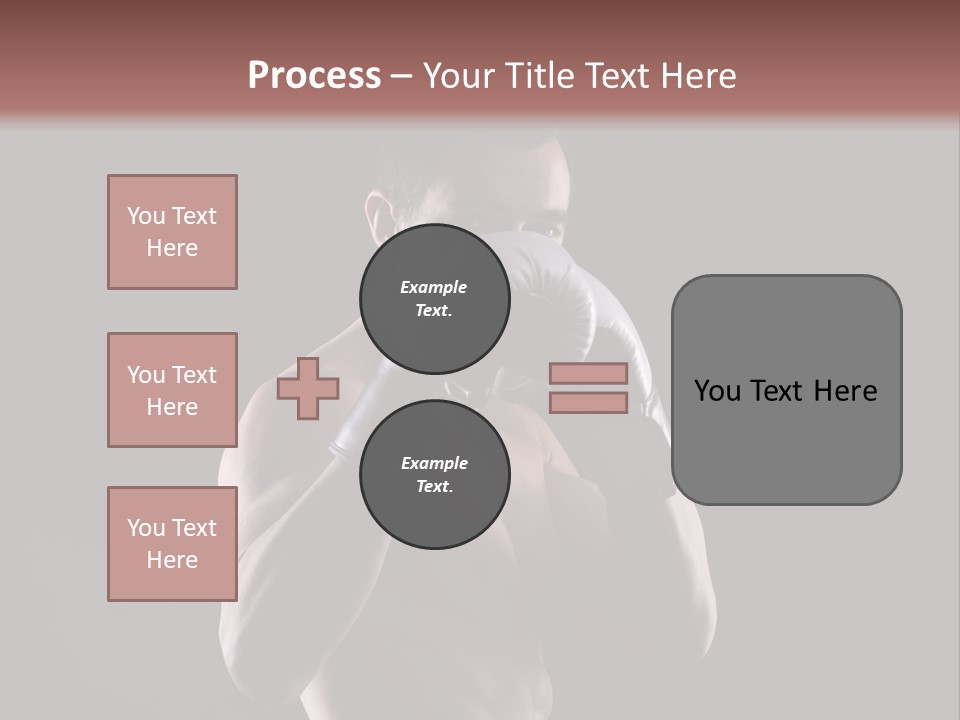 Process – Your Title Text Here

You Text Here

You Text Here

You Text Here

Example Text.

Example Text.

You Text Here